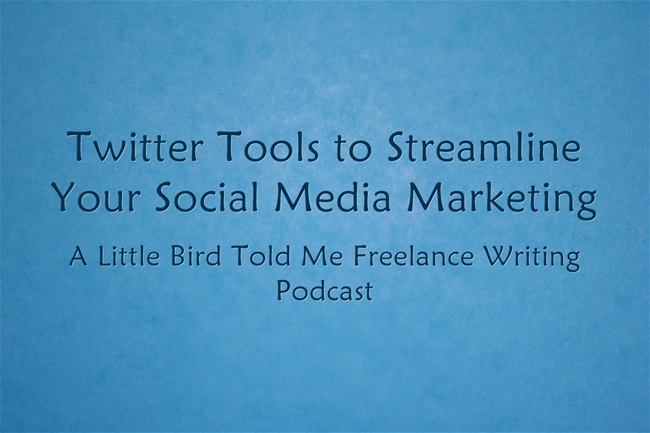 Twitter Tools to Streamline Your Social Media Marketing

A Little Bird Told Me Freelance Writing Podcast